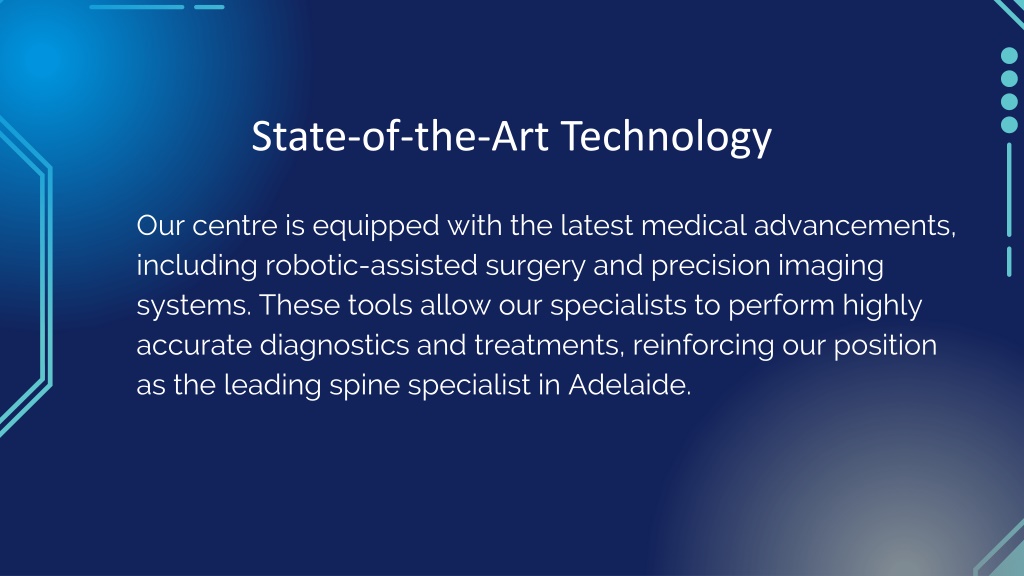 State-of-the-Art Technology

Our centre is equipped with the latest medical advancements, including robotic-assisted surgery and precision imaging systems. These tools allow our specialists to perform highly accurate diagnostics and treatments, reinforcing our position as the leading spine specialist in Adelaide.